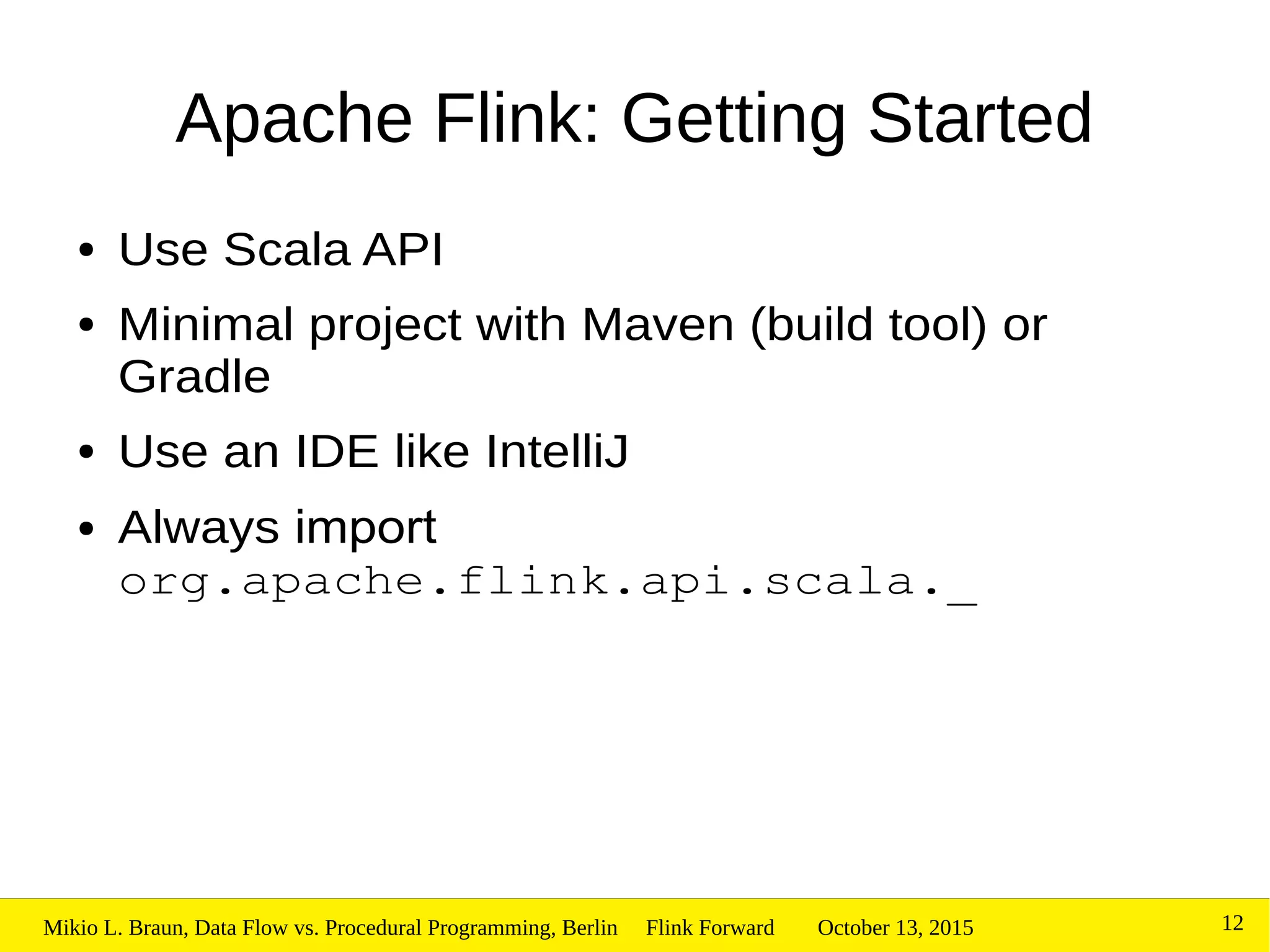 Apache Flink: Getting Started

• Use Scala API

• Minimal project with Maven (build tool) or Gradle

• Use an IDE like IntelliJ

• Always import org.apache.flink.api.scala._

Mikio L. Braun, Data Flow vs. Procedural Programming, Berlin Flink Forward October 13, 2015 12